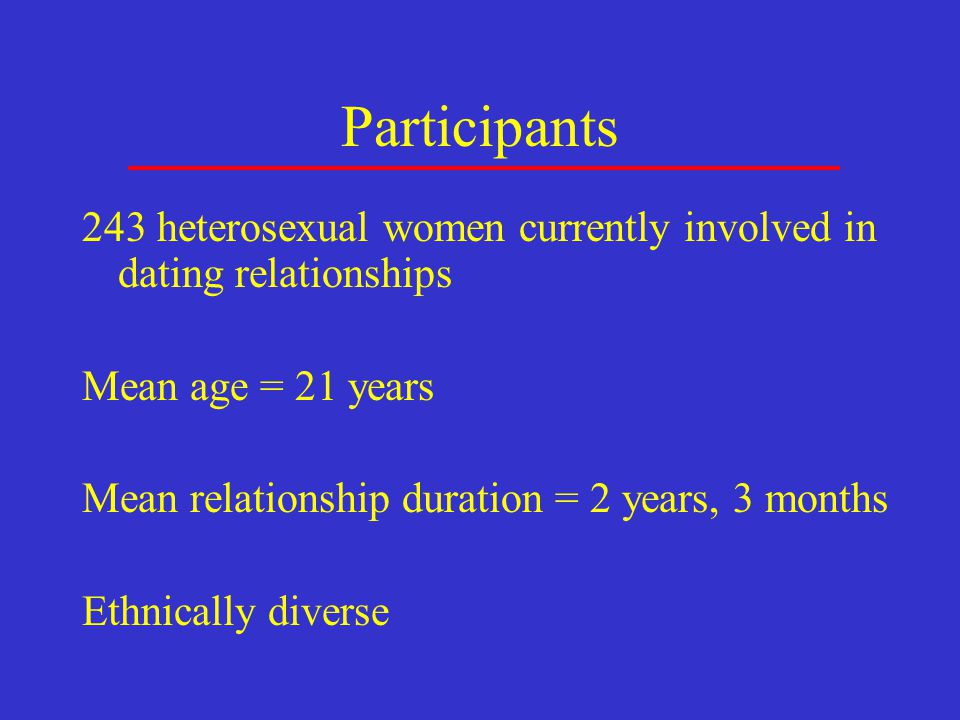 Participants

243 heterosexual women currently involved in dating relationships

Mean age = 21 years

Mean relationship duration = 2 years, 3 months

Ethnically diverse